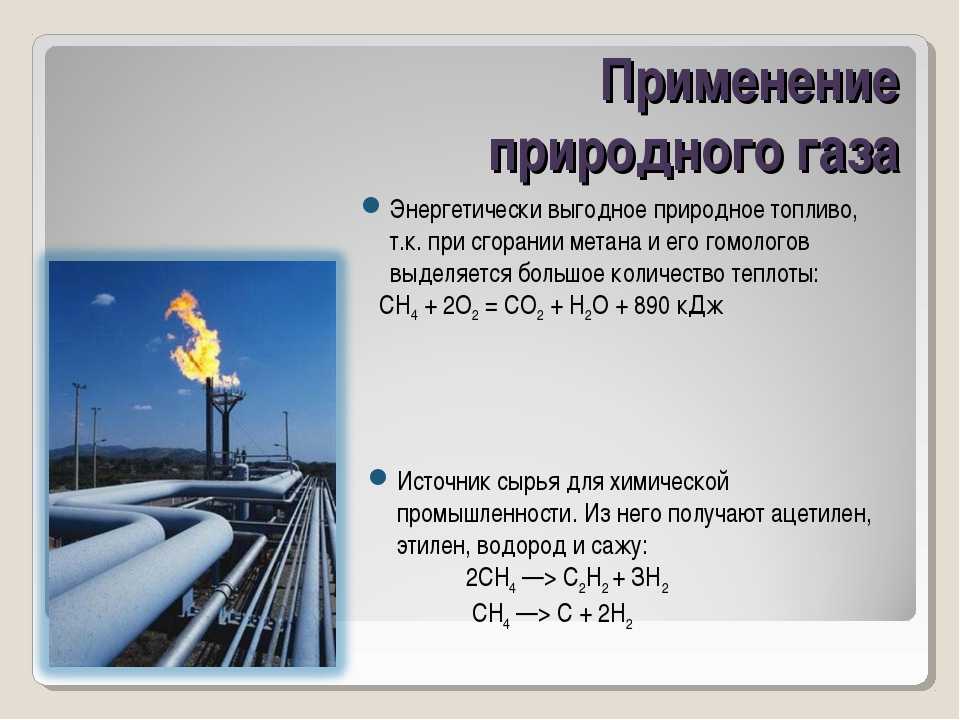 Применение природного газа

Энергетически выгодное природное топливо, т.к. при сгорании метана и его гомологов выделяется большое количество теплоты:
$CH_4 + 2O_2 = CO_2 + H_2O + 890$ кДж

Источник сырья для химической промышленности. Из него получают ацетилен, этилен, водород и сажу:
$2CH_4 \longrightarrow C_2H_2 + 3H_2$
$CH_4 \longrightarrow C + 2H_2$